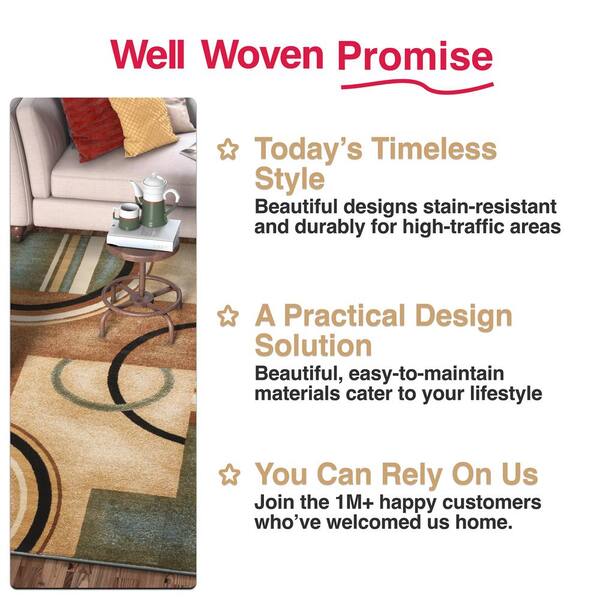 Well Woven Promise

Today's Timeless Style
Beautiful designs stain-resistant and durably for high-traffic areas

A Practical Design Solution
Beautiful, easy-to-maintain materials cater to your lifestyle

You Can Rely On Us
Join the 1M+ happy customers who've welcomed us home.